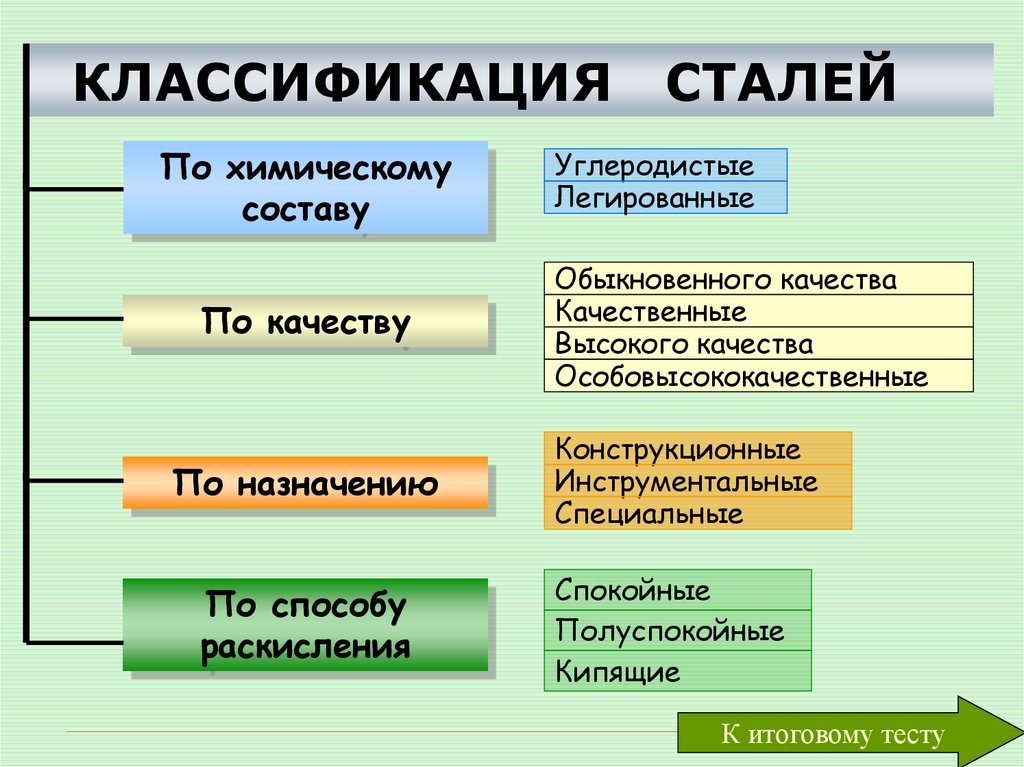 КЛАССИФИКАЦИЯ СТАЛЕЙ

По химическому составу

Углеродистые
Легированные

По качеству

Обыкновенного качества
Качественные
Высокого качества
Особовысококачественные

По назначению

Конструкционные
Инструментальные
Специальные

По способу раскисления

Спокойные
Полуспокойные
Кипящие

К итоговому тесту